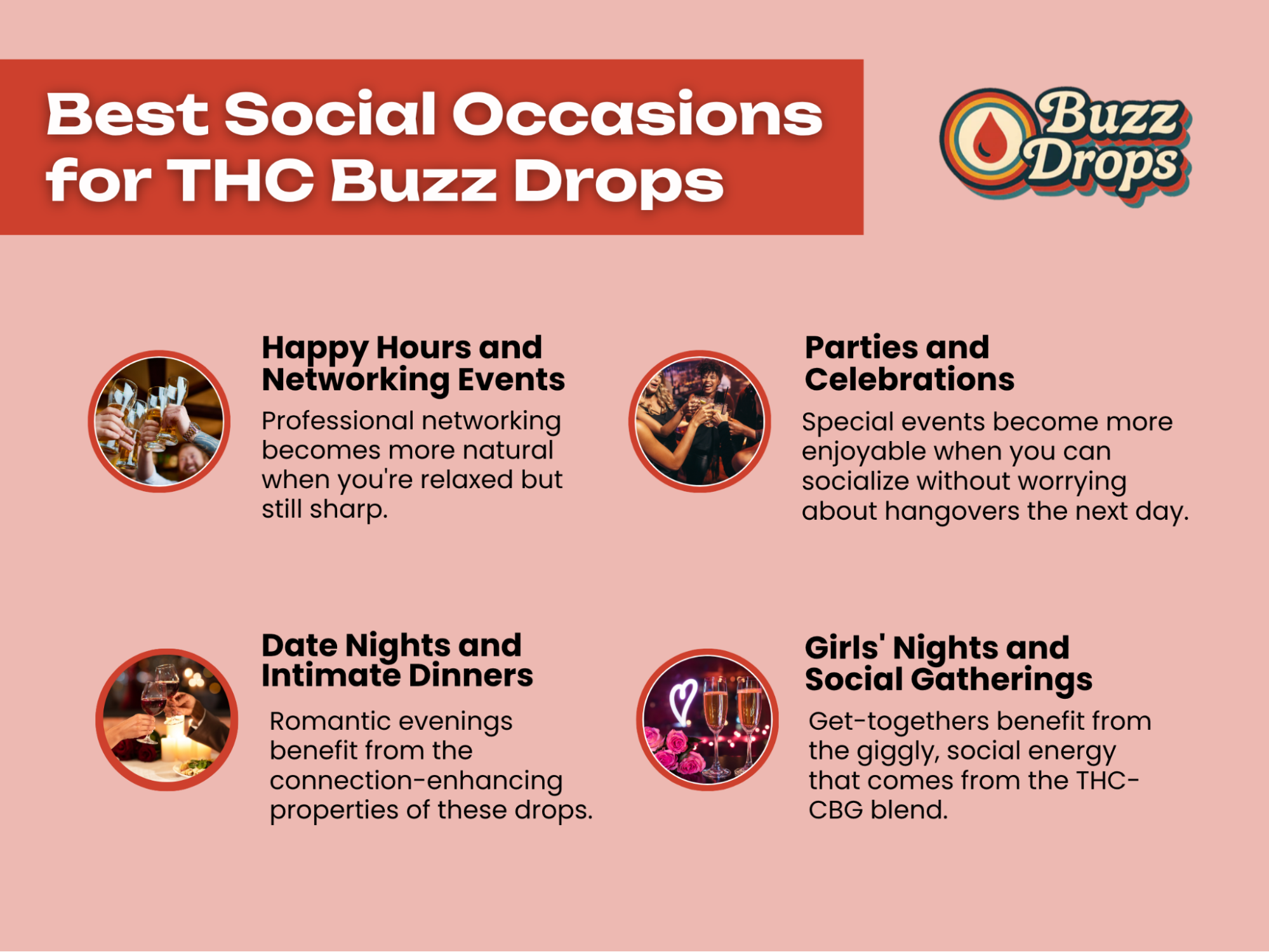 Best Social Occasions for THC Buzz Drops

Buzz Drops

Happy Hours and Networking Events

Professional networking becomes more natural when you're relaxed but still sharp.

Parties and Celebrations

Special events become more enjoyable when you can socialize without worrying about hangovers the next day.

Date Nights and Intimate Dinners

Romantic evenings benefit from the connection-enhancing properties of these drops.

Girls' Nights and Social Gatherings

Get-togethers benefit from the giggly, social energy that comes from the THC-CBG blend.